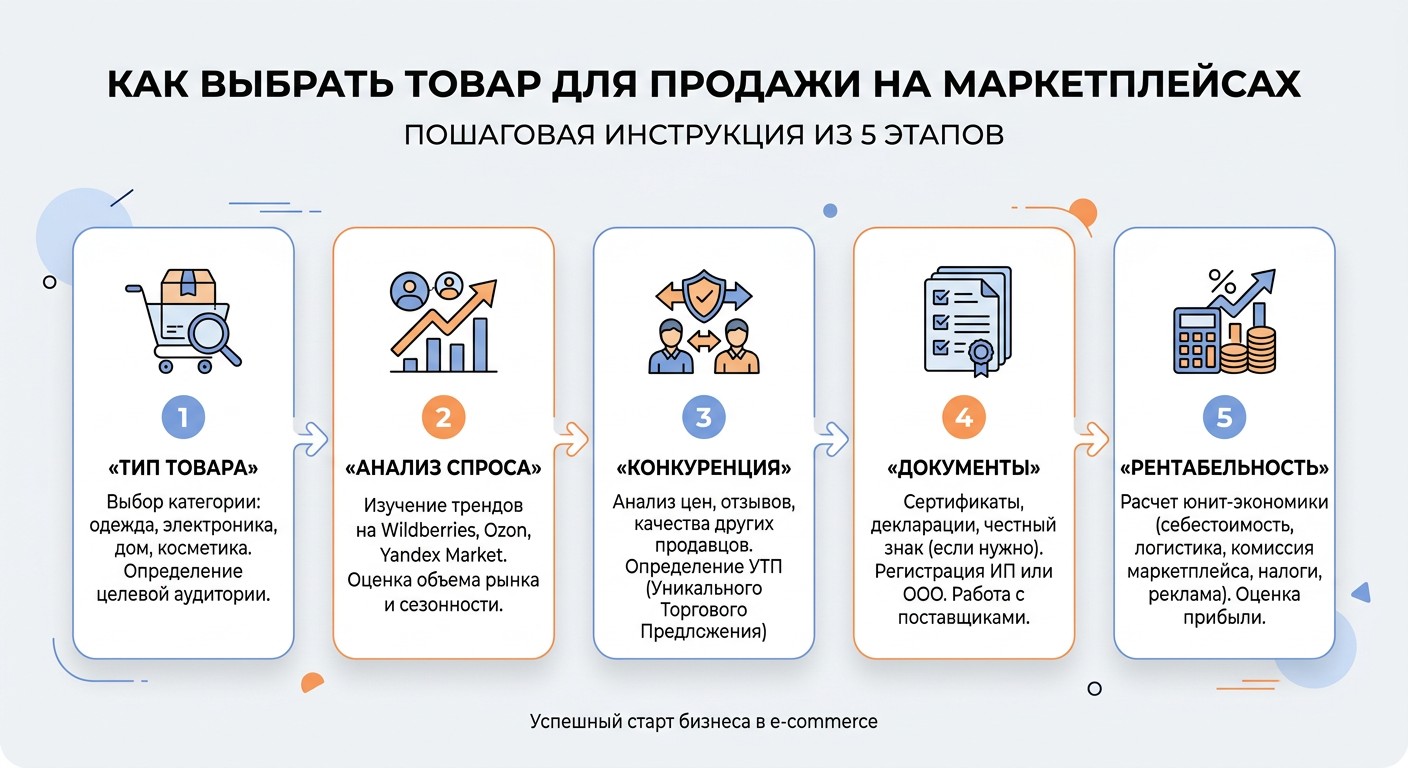 КАК ВЫБРАТЬ ТОВАР ДЛЯ ПРОДАЖИ НА МАРКЕТПЛЕЙСАХ

ПОШАГОВАЯ ИНСТРУКЦИЯ ИЗ 5 ЭТАПОВ

1

«ТИП ТОВАРА»

Выбор категории: одежда, электроника, дом, косметика. Определение целевой аудитории.

2

«АНАЛИЗ СПРОСА»

Изучение трендов на Wildberries, Ozon, Yandex Market. Оценка объема рынка и сезонности.

3

«КОНКУРЕНЦИЯ»

Анализ цен, отзывов, качества других продавцов. Определение УТП (Уникального Торгового Предлсжения)

4

«ДОКУМЕНТЫ»

Сертификаты, декларации, честный знак (если нужно). Регистрация ИП или ООО. Работа с поставщиками.

5

«РЕНТАБЕЛЬНОСТЬ»

Расчет юнит-экономики (себестоимость, логистика, комиссия маркетплейса, налоги, реклама). Оценка прибыли.

Успешный старт бизнеса в e-commerce